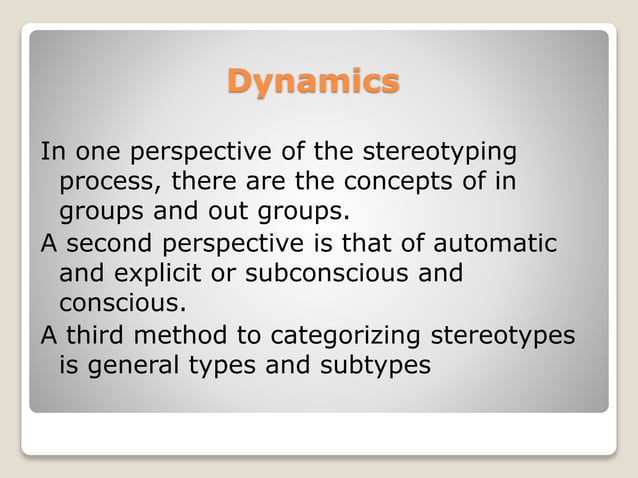 Dynamics

In one perspective of the stereotyping process, there are the concepts of in groups and out groups.

A second perspective is that of automatic and explicit or subconscious and conscious.

A third method to categorizing stereotypes is general types and subtypes